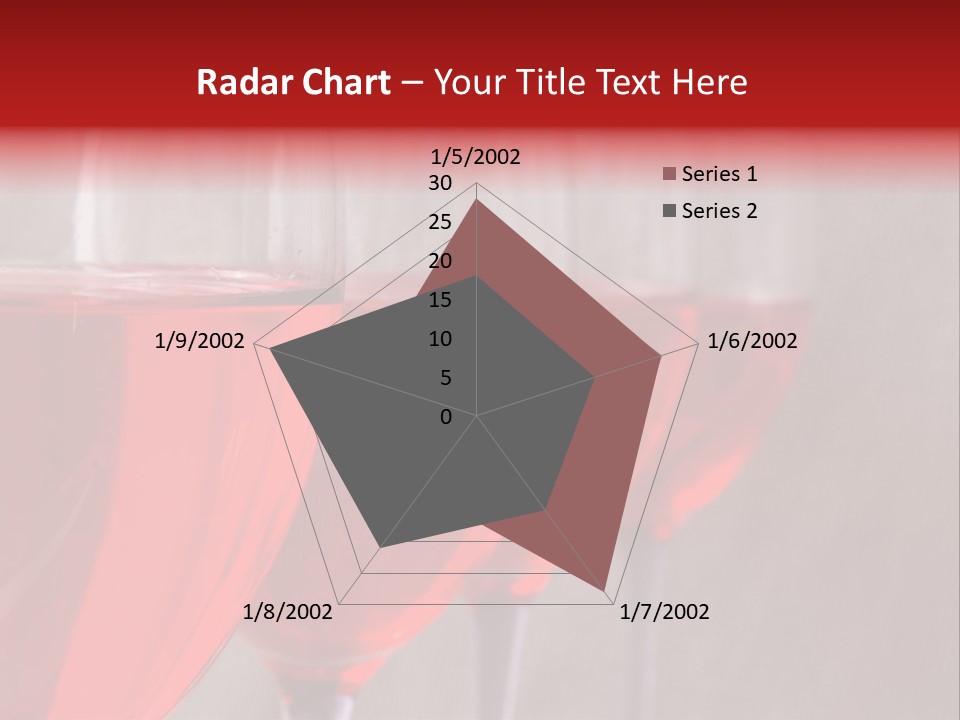 Radar Chart – Your Title Text Here

1/5/2002
30
25
20
15
10
5
0
1/6/2002
1/7/2002
1/8/2002
1/9/2002

Series 1
Series 2